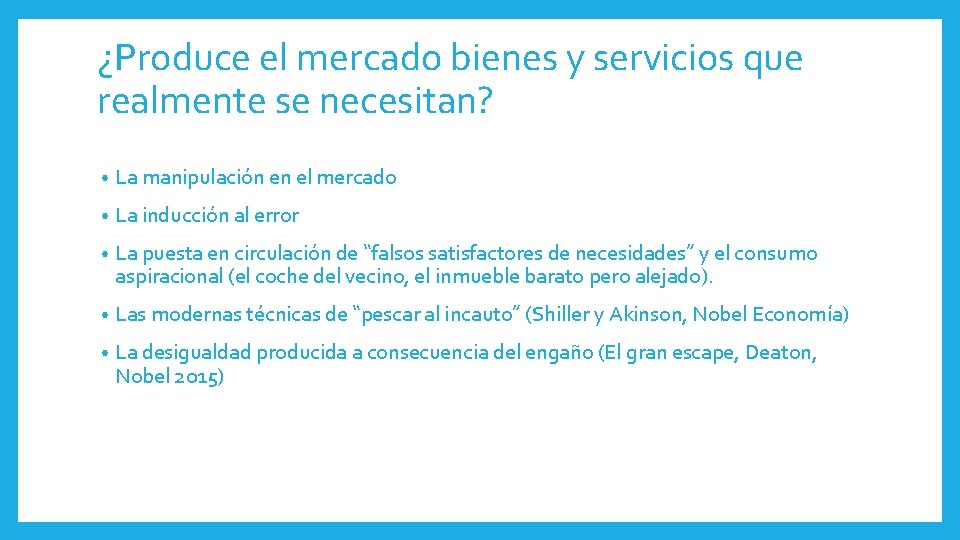 ¿Produce el mercado bienes y servicios que realmente se necesitan?

• La manipulación en el mercado
• La inducción al error
• La puesta en circulación de “falsos satisfactores de necesidades” y el consumo aspiracional (el coche del vecino, el inmueble barato pero alejado).
• Las modernas técnicas de “pescar al incauto” (Shiller y Akinson, Nobel Economía)
• La desigualdad producida a consecuencia del engaño (El gran escape, Deaton, Nobel 2015)